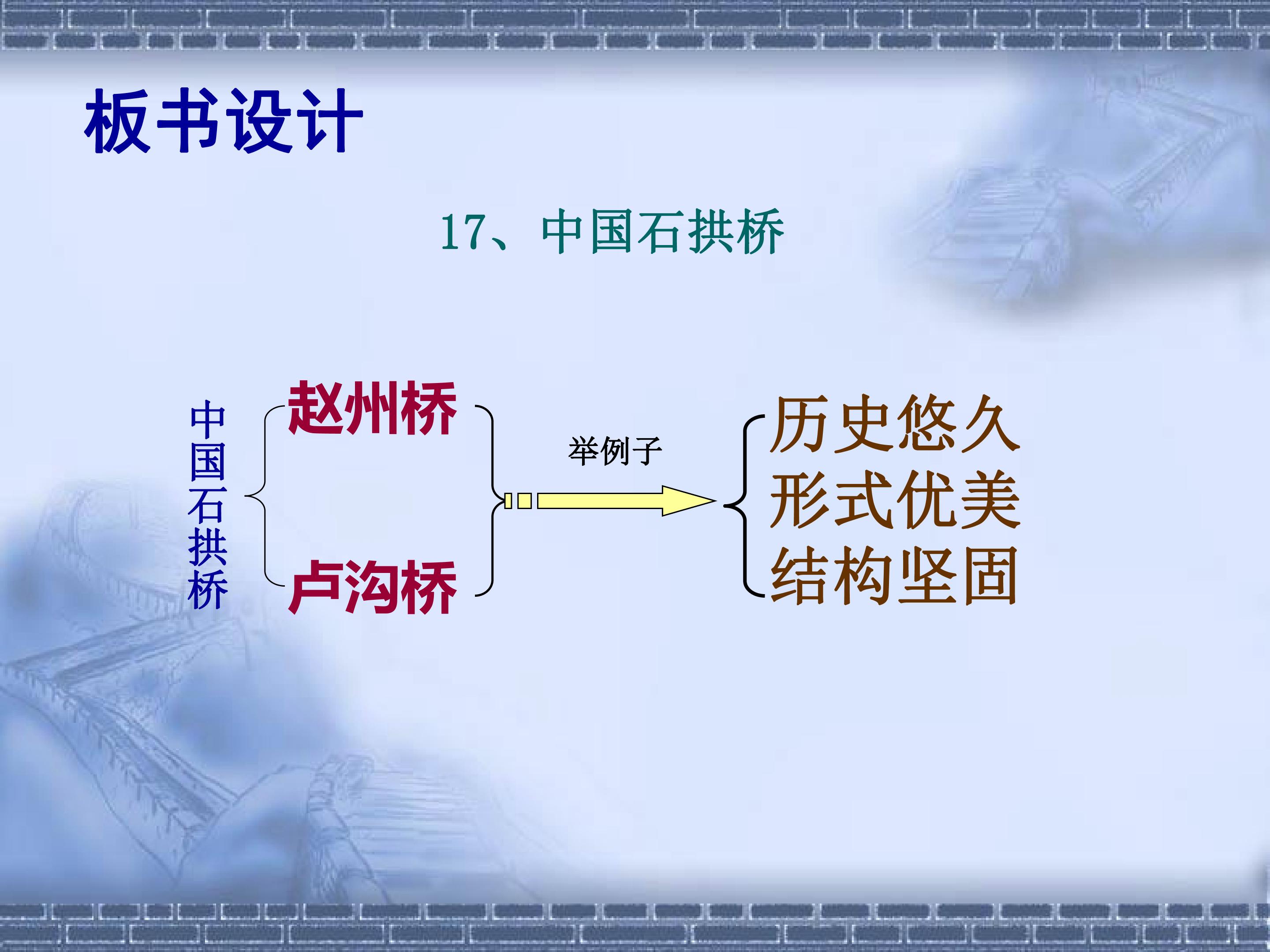 板书设计

17、中国石拱桥

中国石拱桥

赵州桥

卢沟桥

举例子

历史悠久

形式优美

结构坚固